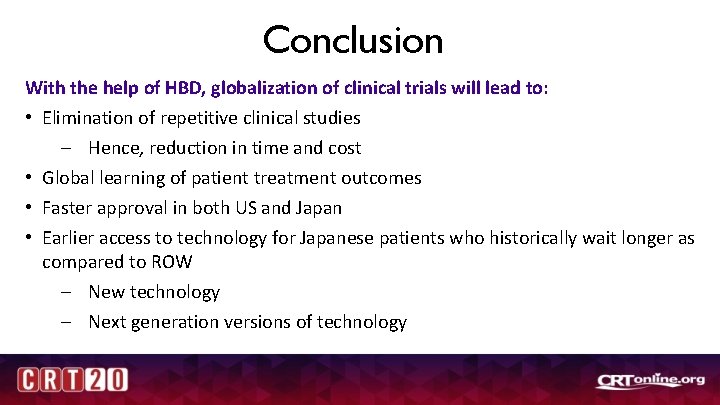 Conclusion

With the help of HBD, globalization of clinical trials will lead to:

• Elimination of repetitive clinical studies
  – Hence, reduction in time and cost
• Global learning of patient treatment outcomes
• Faster approval in both US and Japan
• Earlier access to technology for Japanese patients who historically wait longer as compared to ROW
  – New technology
  – Next generation versions of technology

CRT20

CRTonline.org